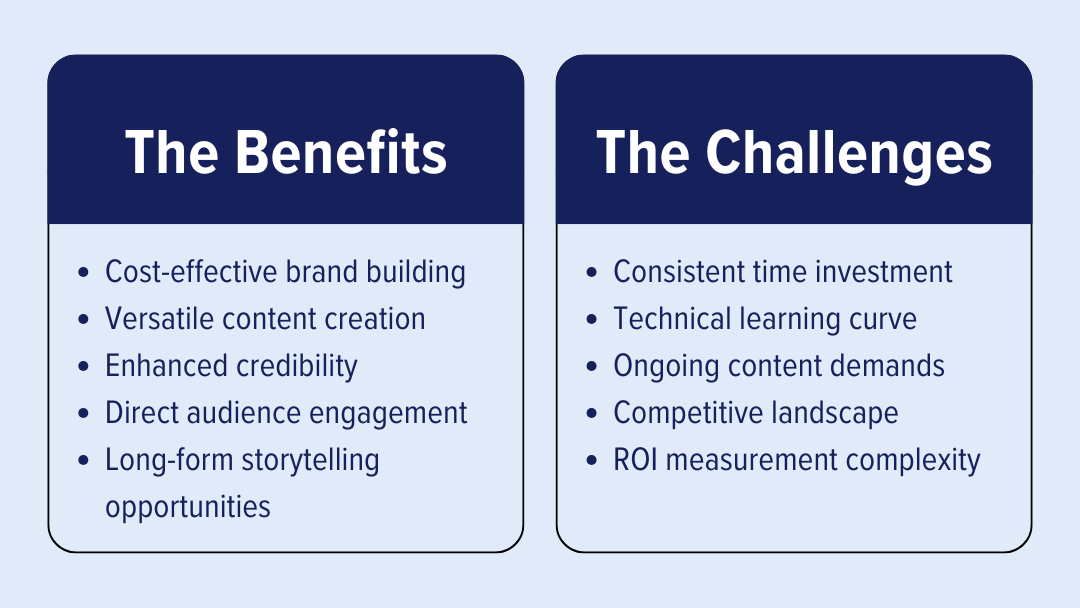 The Benefits

- Cost-effective brand building
- Versatile content creation
- Enhanced credibility
- Direct audience engagement
- Long-form storytelling opportunities

The Challenges

- Consistent time investment
- Technical learning curve
- Ongoing content demands
- Competitive landscape
- ROI measurement complexity